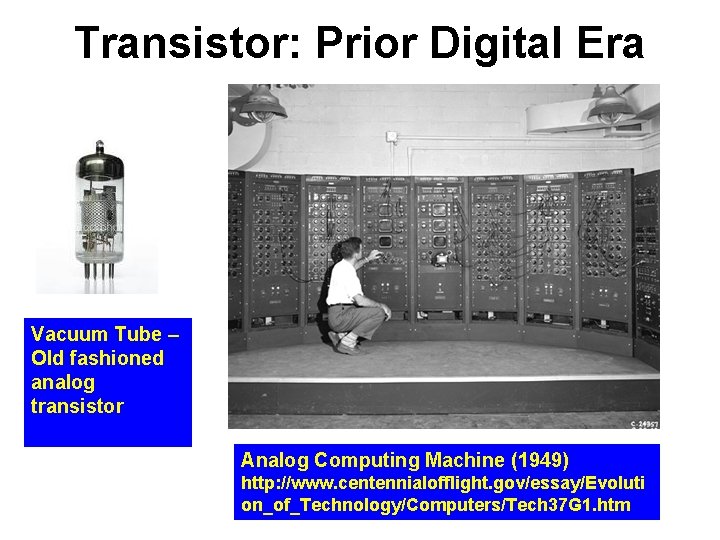 Transistor: Prior Digital Era

Vacuum Tube – Old fashioned analog transistor

C-24957

Analog Computing Machine (1949)
http://www.centennialofflight.gov/essay/Evolution_of_Technology/Computers/Tech37G1.htm